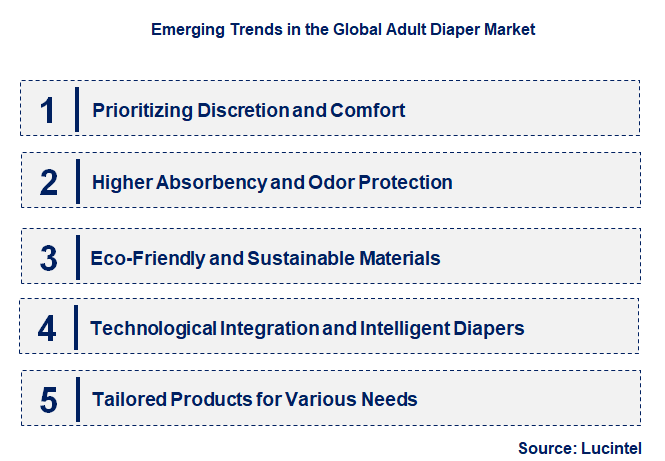 Emerging Trends in the Global Adult Diaper Market

1 Prioritizing Discretion and Comfort

2 Higher Absorbency and Odor Protection

3 Eco-Friendly and Sustainable Materials

4 Technological Integration and Intelligent Diapers

5 Tailored Products for Various Needs

Source: Lucintel